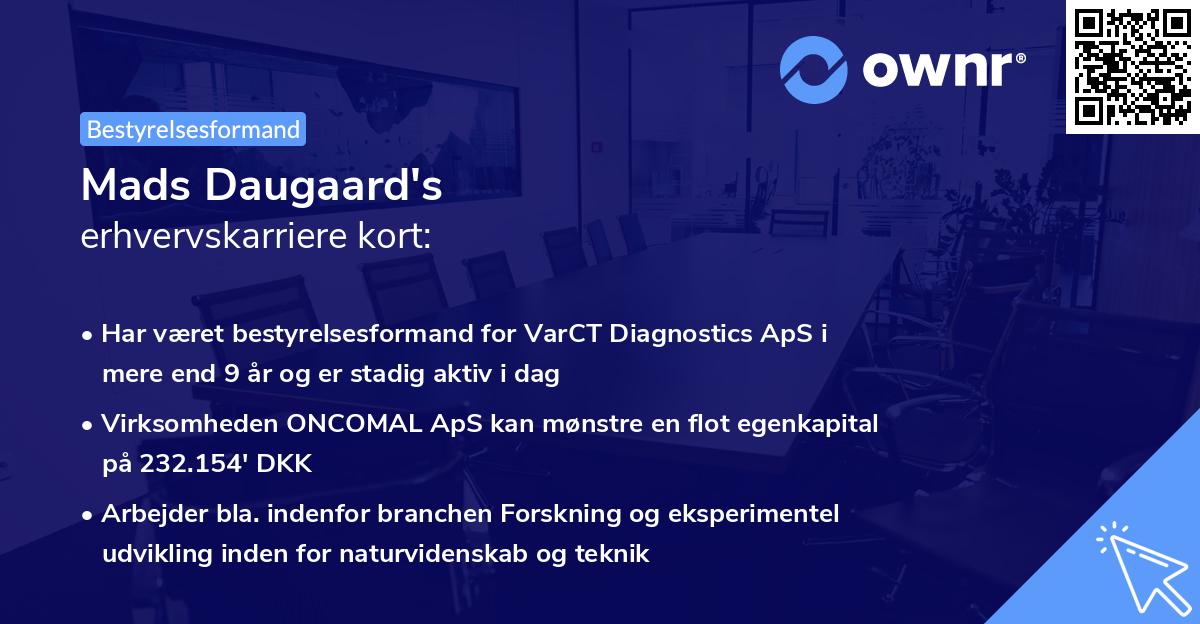 ownr®

Bestyrelsesformand

Mads Daugaard's
erhvervskarriere kort:

• Har været bestyrelsesformand for VarCT Diagnostics ApS i mere end 9 år og er stadig aktiv i dag

• Virksomheden ONCOMAL ApS kan mønstre en flot egenkapital på 232.154' DKK

• Arbejder bla. indenfor branchen Forskning og eksperimentel udvikling inden for naturvidenskab og teknik